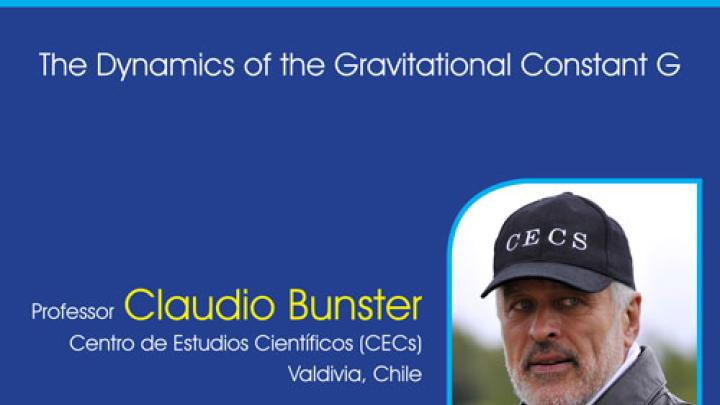 The Dynamics of the Gravitational Constant G

Professor Claudio Bunster
Centro de Estudios Científicos (CECs)
Valdivia, Chile

CECS